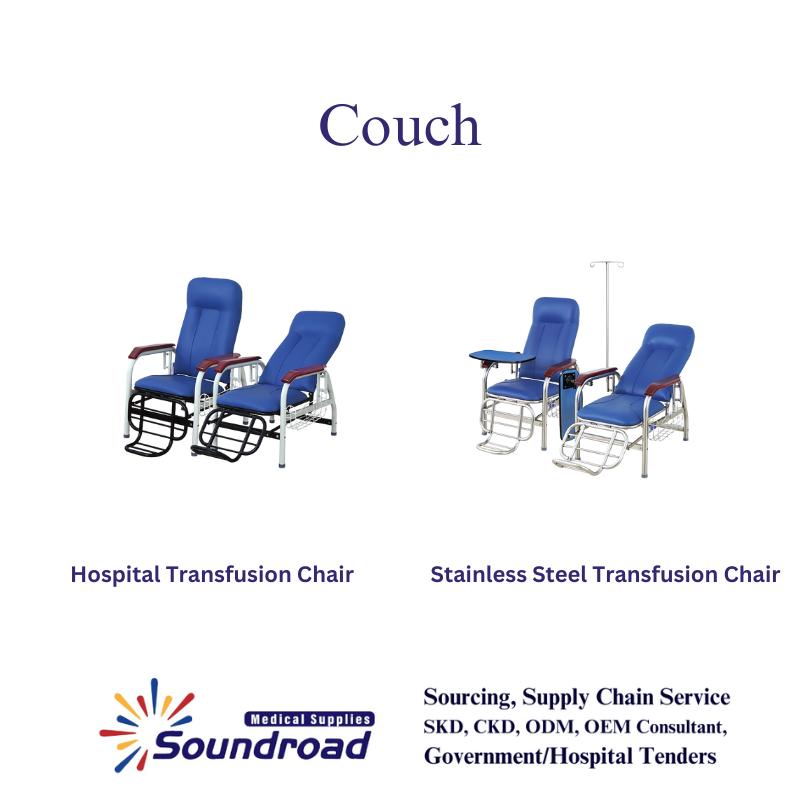 Couch

Hospital Transfusion Chair

Stainless Steel Transfusion Chair

Medical Supplies
Soundroad

Sourcing, Supply Chain Service
SKD, CKD, ODM, OEM Consultant,
Government/Hospital Tenders